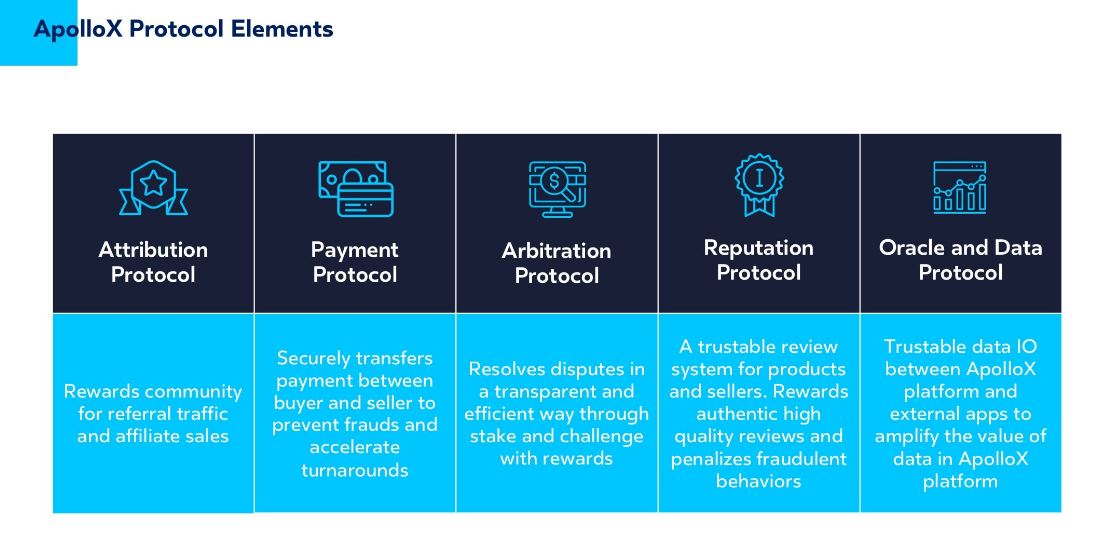 ApolloX Protocol Elements

| Attribution Protocol | Payment Protocol | Arbitration Protocol | Reputation Protocol | Oracle and Data Protocol |
|---|---|---|---|---|
| Rewards community for referral traffic and affiliate sales | Securely transfers payment between buyer and seller to prevent frauds and accelerate turnarounds | Resolves disputes in a transparent and efficient way through stake and challenge with rewards | A trustable review system for products and sellers. Rewards authentic high quality reviews and penalizes fraudulent behaviors | Trustable data IO between ApolloX platform and external apps to amplify the value of data in ApolloX platform |